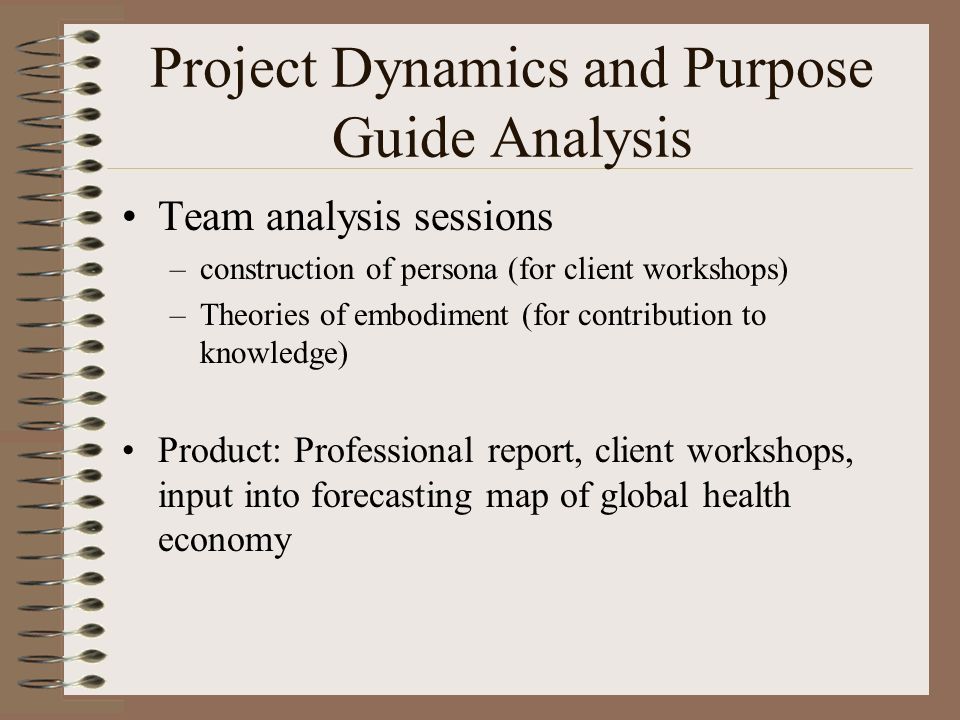 Project Dynamics and Purpose Guide Analysis

• Team analysis sessions
– construction of persona (for client workshops)
– Theories of embodiment (for contribution to knowledge)

• Product: Professional report, client workshops, input into forecasting map of global health economy